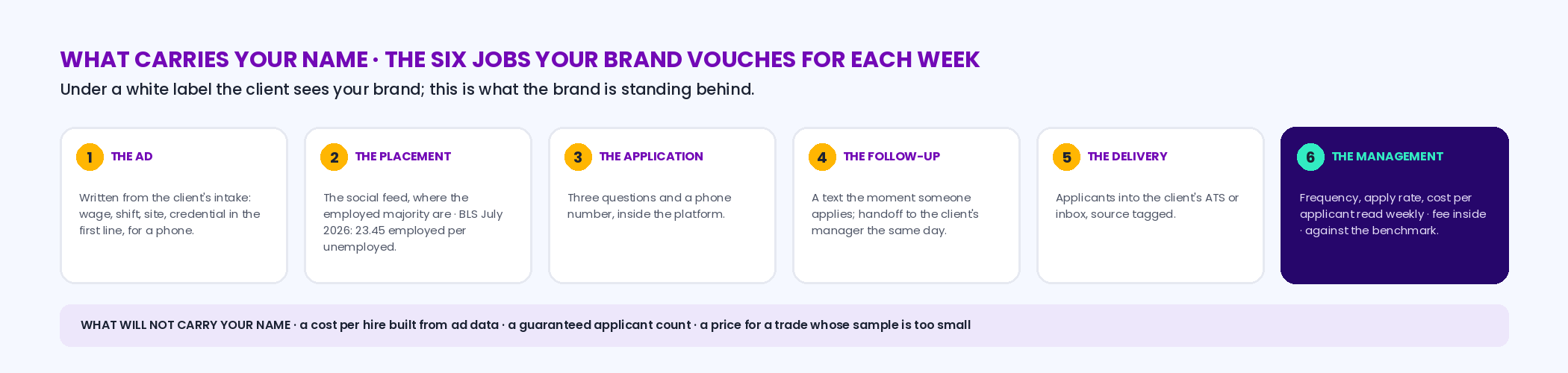 WHAT CARRIES YOUR NAME · THE SIX JOBS YOUR BRAND VOUCHES FOR EACH WEEK

Under a white label the client sees your brand; this is what the brand is standing behind.

1 THE AD

Written from the client's intake: wage, shift, site, credential in the first line, for a phone.

2 THE PLACEMENT

The social feed, where the employed majority are · BLS July 2026: 23.45 employed per unemployed.

3 THE APPLICATION

Three questions and a phone number, inside the platform.

4 THE FOLLOW-UP

A text the moment someone applies; handoff to the client's manager the same day.

5 THE DELIVERY

Applicants into the client's ATS or inbox, source tagged.

6 THE MANAGEMENT

Frequency, apply rate, cost per applicant read weekly · fee inside · against the benchmark.

WHAT WILL NOT CARRY YOUR NAME · a cost per hire built from ad data · a guaranteed applicant count · a price for a trade whose sample is too small